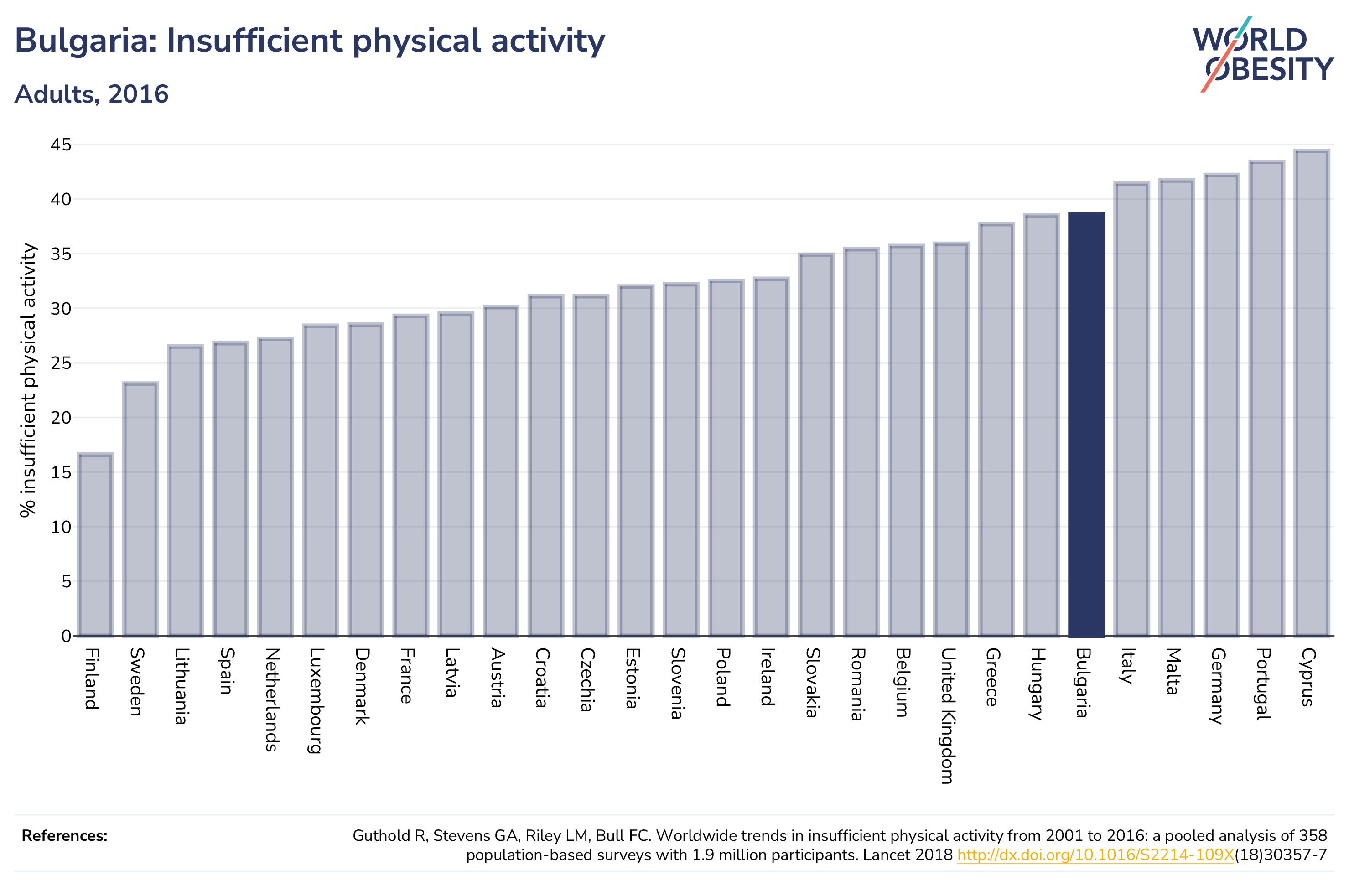 Bulgaria: Insufficient physical activity

Adults, 2016

WORLD OBESITY

% insufficient physical activity

45
40
35
30
25
20
15
10
5
0

Finland
Sweden
Lithuania
Spain
Netherlands
Luxembourg
Denmark
France
Latvia
Austria
Croatia
Czechia
Estonia
Slovenia
Poland
Ireland
Slovakia
Romania
Belgium
United Kingdom
Greece
Hungary
Bulgaria
Italy
Malta
Germany
Portugal
Cyprus

References:

Guthold R, Stevens GA, Riley LM, Bull FC. Worldwide trends in insufficient physical activity from 2001 to 2016: a pooled analysis of 358 population-based surveys with 1.9 million participants. Lancet 2018 http://dx.doi.org/10.1016/S2214-109X(18)30357-7